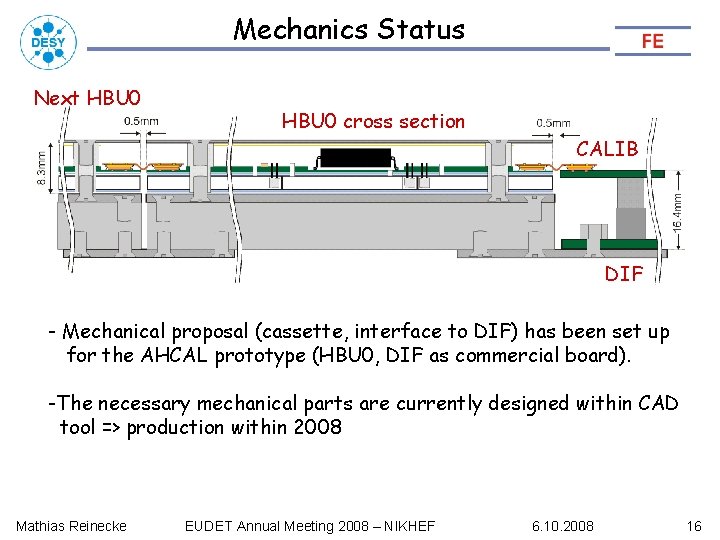 DESY

Mechanics Status

FE

Next HBU0

0.5mm

HBU0 cross section

0.5mm

CALIB

8.3mm

16.4mm

DIF

- Mechanical proposal (cassette, interface to DIF) has been set up for the AHCAL prototype (HBU0, DIF as commercial board).

-The necessary mechanical parts are currently designed within CAD tool => production within 2008

Mathias Reinecke EUDET Annual Meeting 2008 – NIKHEF 6.10.2008 16